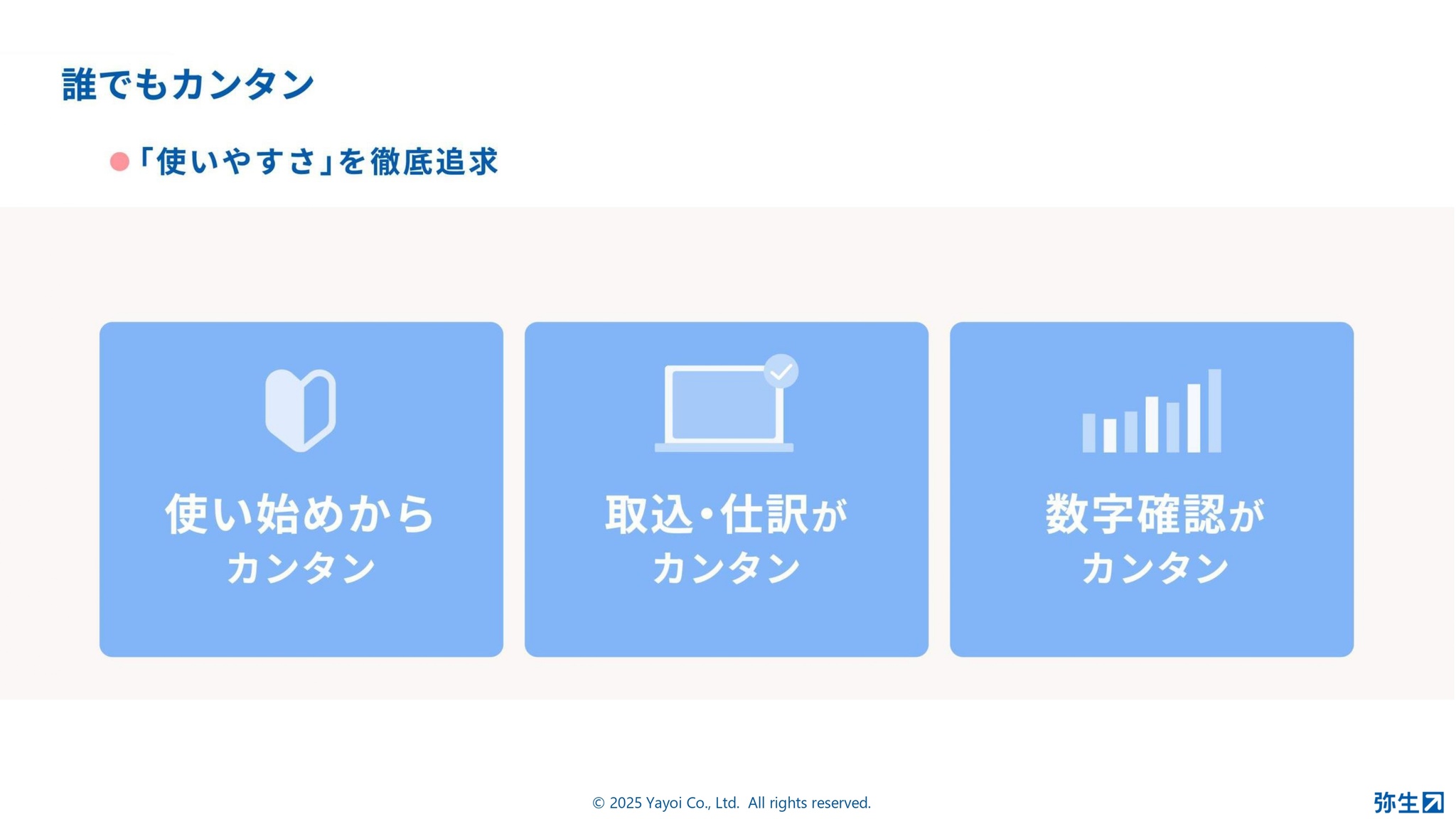 誰でもカンタン

●「使いやすさ」を徹底追求

使い始めから
カンタン

取込・仕訳が
カンタン

数字確認が
カンタン

© 2025 Yayoi Co., Ltd. All rights reserved.

弥生